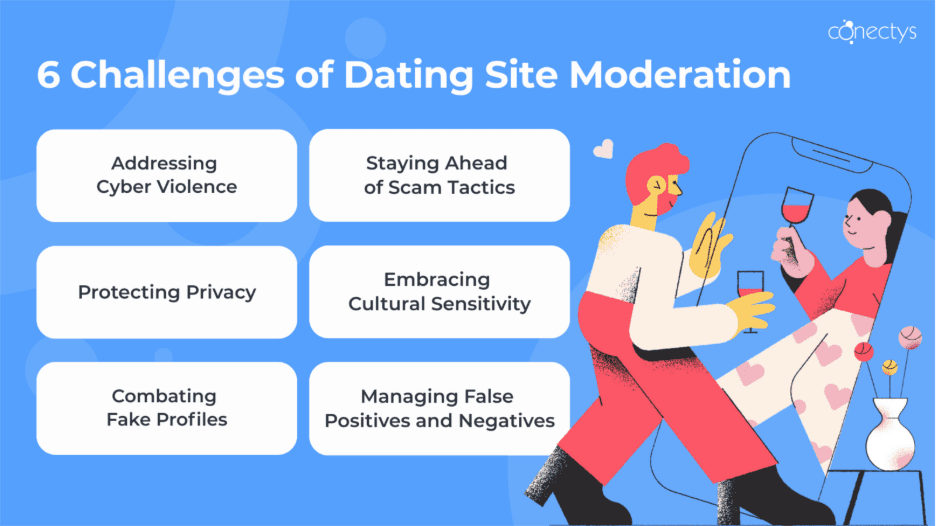 conectys

6 Challenges of Dating Site Moderation

Addressing Cyber Violence

Staying Ahead of Scam Tactics

Protecting Privacy

Embracing Cultural Sensitivity

Combating Fake Profiles

Managing False Positives and Negatives